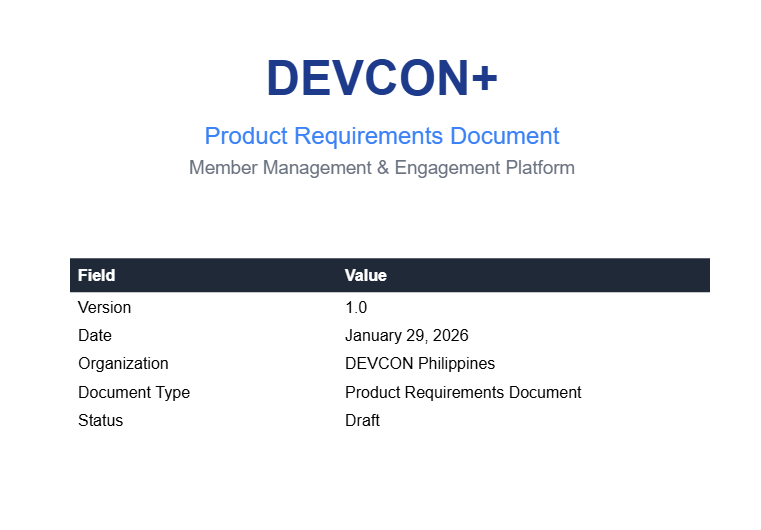 DEVCON+

Product Requirements Document

Member Management & Engagement Platform

| Field | Value |
|---|---|
| Version | 1.0 |
| Date | January 29, 2026 |
| Organization | DEVCON Philippines |
| Document Type | Product Requirements Document |
| Status | Draft |